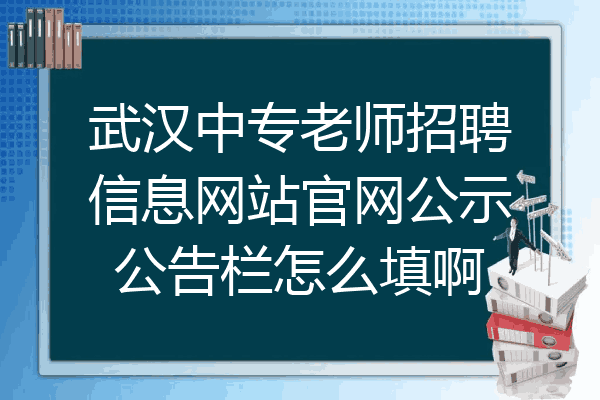 武汉中专老师招聘信息网站官网公示公告栏怎么填啊